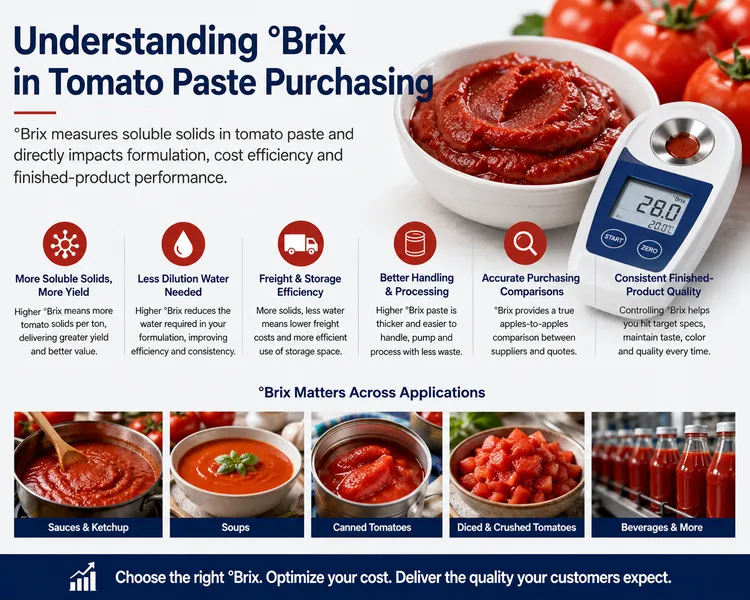 Understanding °Brix in Tomato Paste Purchasing

°Brix measures soluble solids in tomato paste and directly impacts formulation, cost efficiency and finished-product performance.

°Brix
28.0
20.0°C
START
ZERO

More Soluble Solids, More Yield
Higher °Brix means more tomato solids per ton, delivering greater yield and better value.

Less Dilution Water Needed
Higher °Brix reduces the water required in your formulation, improving efficiency and consistency.

Freight & Storage Efficiency
More solids, less water means lower freight costs and more efficient use of storage space.

Better Handling & Processing
Higher °Brix paste is thicker and easier to handle, pump and process with less waste.

Accurate Purchasing Comparisons
°Brix provides a true apples-to-apples comparison between suppliers and quotes.

Consistent Finished-Product Quality
Controlling °Brix helps you hit target specs, maintain taste, color and quality every time.

°Brix Matters Across Applications

Sauces & Ketchup
Soups
Canned Tomatoes
Diced & Crushed Tomatoes
Beverages & More

Choose the right °Brix. Optimize your cost. Deliver the quality your customers expect.